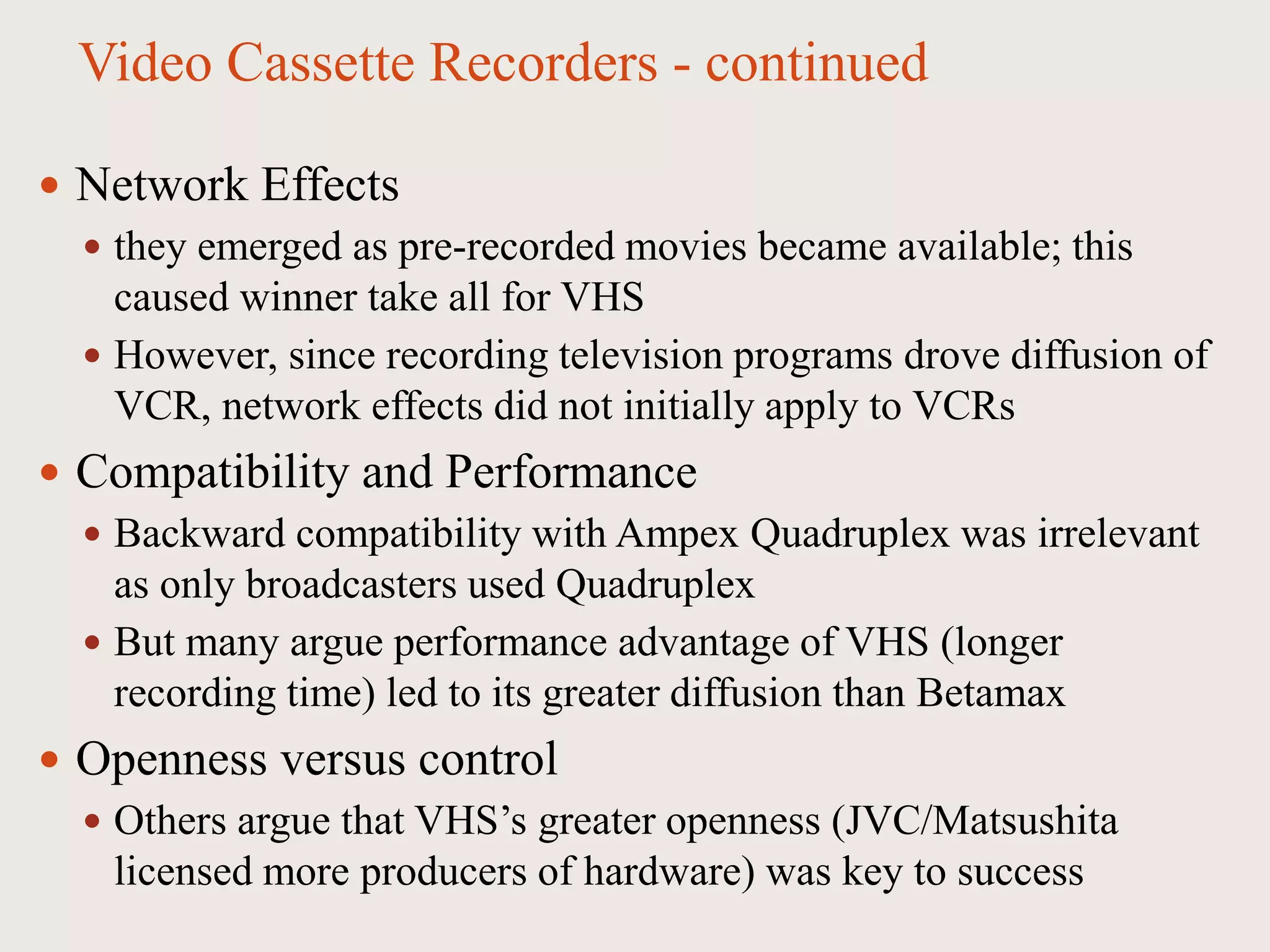 Video Cassette Recorders - continued

• Network Effects
  • they emerged as pre-recorded movies became available; this caused winner take all for VHS
  • However, since recording television programs drove diffusion of VCR, network effects did not initially apply to VCRs
• Compatibility and Performance
  • Backward compatibility with Ampex Quadruplex was irrelevant as only broadcasters used Quadruplex
  • But many argue performance advantage of VHS (longer recording time) led to its greater diffusion than Betamax
• Openness versus control
  • Others argue that VHS's greater openness (JVC/Matsushita licensed more producers of hardware) was key to success